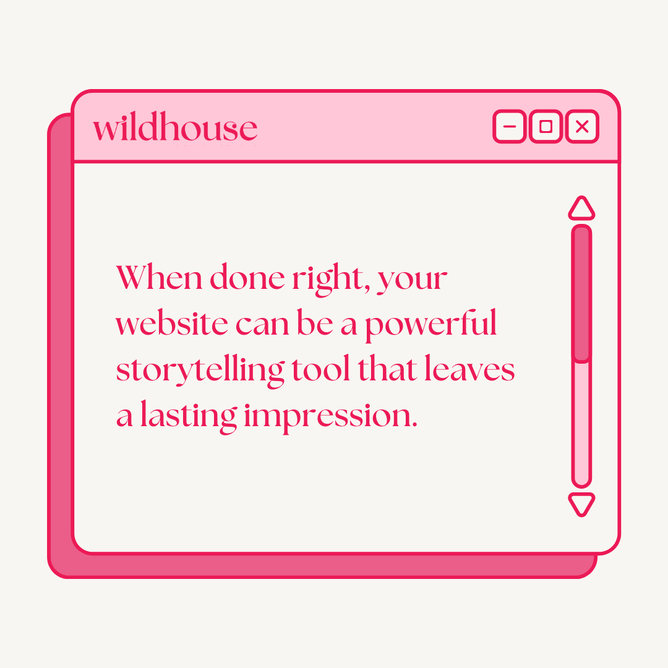 wildhouse

When done right, your website can be a powerful storytelling tool that leaves a lasting impression.